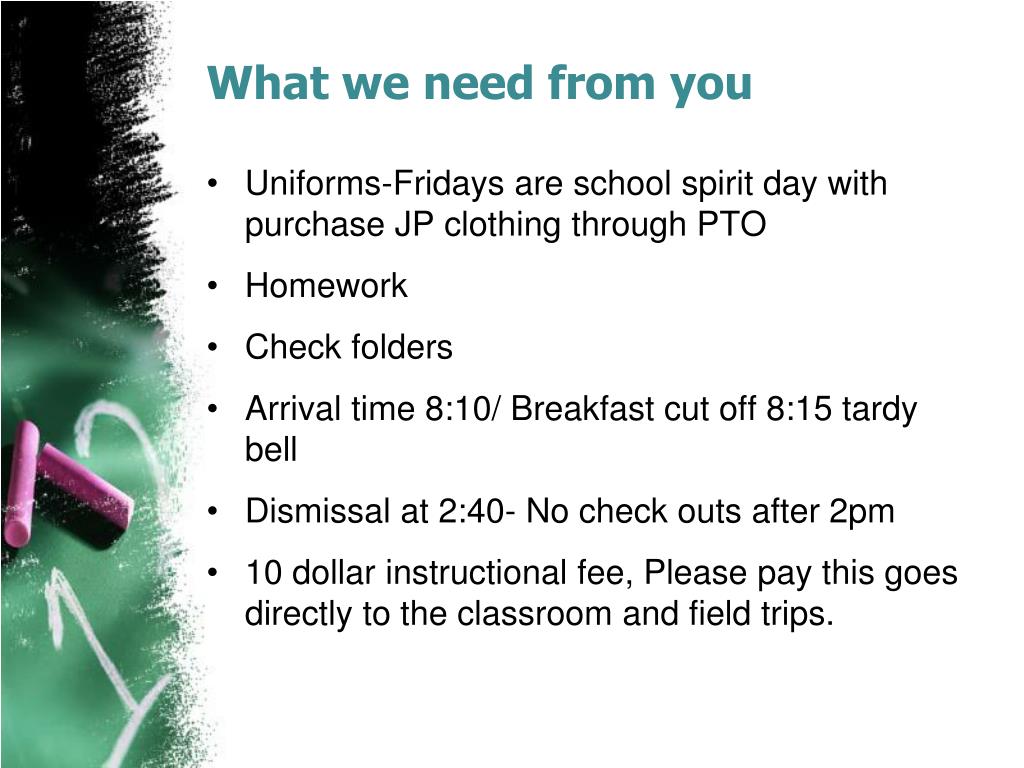 What we need from you

• Uniforms-Fridays are school spirit day with purchase JP clothing through PTO
• Homework
• Check folders
• Arrival time 8:10/ Breakfast cut off 8:15 tardy bell
• Dismissal at 2:40- No check outs after 2pm
• 10 dollar instructional fee, Please pay this goes directly to the classroom and field trips.